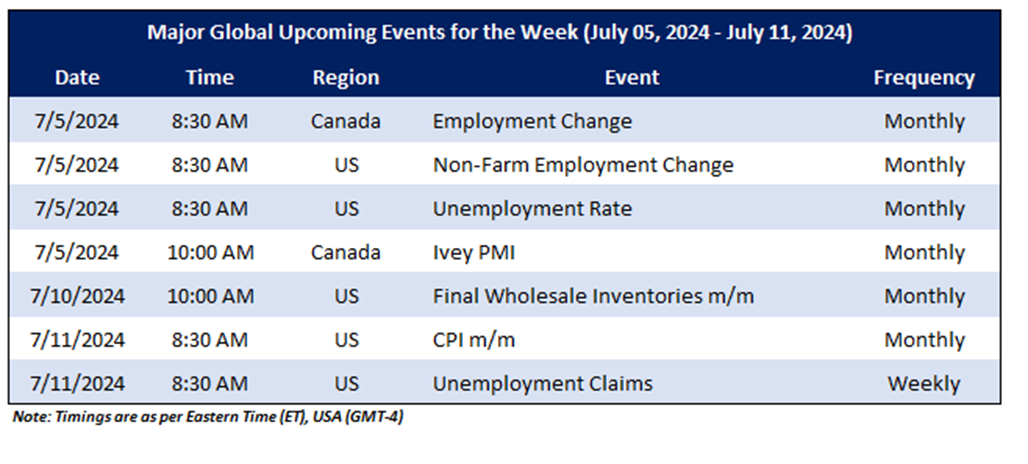 Major Global Upcoming Events for the Week (July 05, 2024 - July 11, 2024)

| Date | Time | Region | Event | Frequency |
|---|---|---|---|---|
| 7/5/2024 | 8:30 AM | Canada | Employment Change | Monthly |
| 7/5/2024 | 8:30 AM | US | Non-Farm Employment Change | Monthly |
| 7/5/2024 | 8:30 AM | US | Unemployment Rate | Monthly |
| 7/5/2024 | 10:00 AM | Canada | Ivey PMI | Monthly |
| 7/10/2024 | 10:00 AM | US | Final Wholesale Inventories m/m | Monthly |
| 7/11/2024 | 8:30 AM | US | CPI m/m | Monthly |
| 7/11/2024 | 8:30 AM | US | Unemployment Claims | Weekly |

Note: Timings are as per Eastern Time (ET), USA (GMT-4)